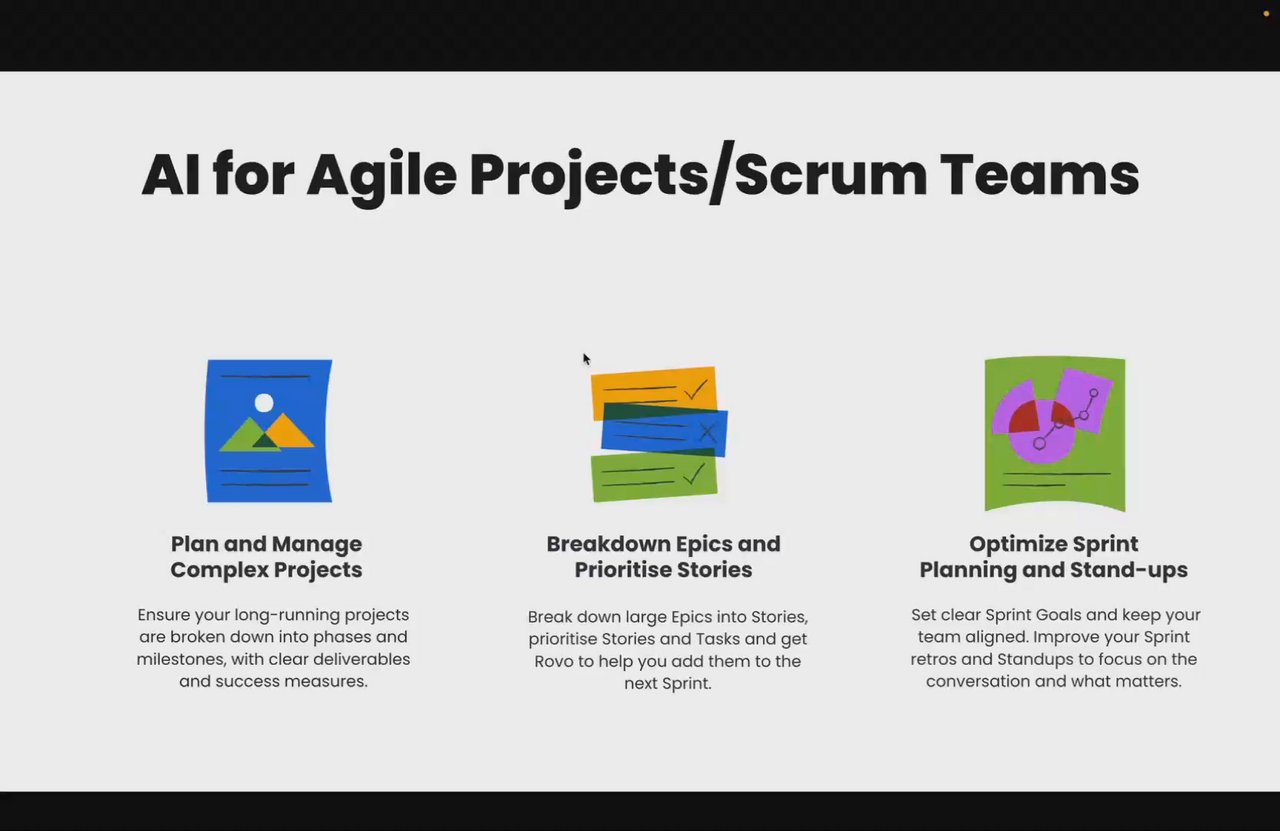 AI for Agile Projects/Scrum Teams

Plan and Manage Complex Projects

Ensure your long-running projects are broken down into phases and milestones, with clear deliverables and success measures.

Breakdown Epics and Prioritise Stories

Break down large Epics into Stories, prioritise Stories and Tasks and get Rovo to help you add them to the next Sprint.

Optimize Sprint Planning and Stand-ups

Set clear Sprint Goals and keep your team aligned. Improve your Sprint retros and Standups to focus on the conversation and what matters.